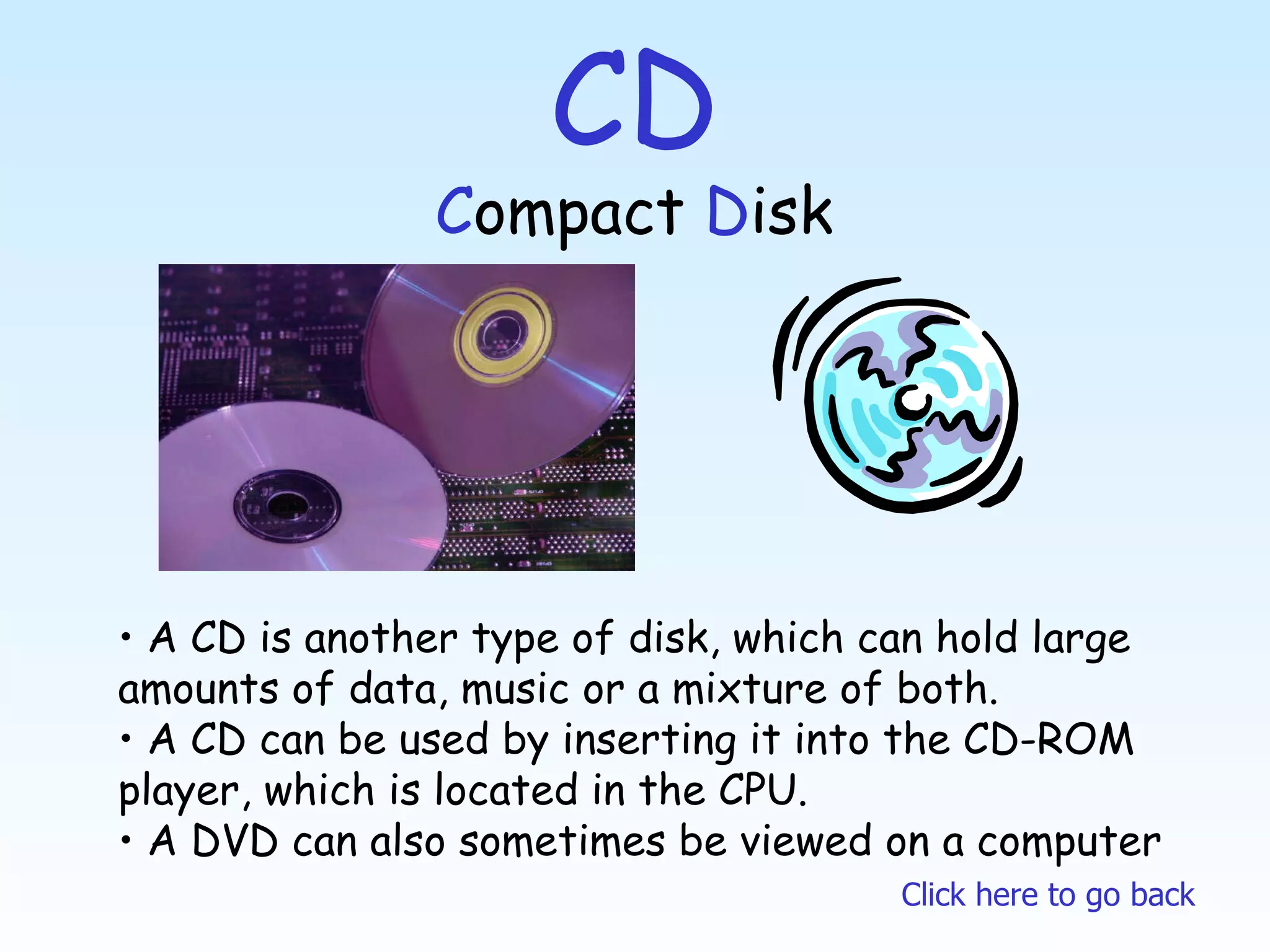 CD

Compact Disk

• A CD is another type of disk, which can hold large amounts of data, music or a mixture of both.
• A CD can be used by inserting it into the CD-ROM player, which is located in the CPU.
• A DVD can also sometimes be viewed on a computer

Click here to go back